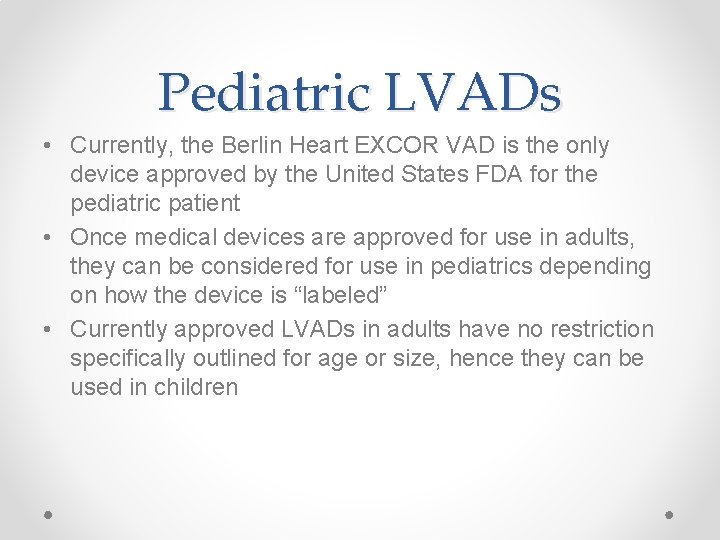 Pediatric LVADs

• Currently, the Berlin Heart EXCOR VAD is the only device approved by the United States FDA for the pediatric patient
• Once medical devices are approved for use in adults, they can be considered for use in pediatrics depending on how the device is “labeled”
• Currently approved LVADs in adults have no restriction specifically outlined for age or size, hence they can be used in children